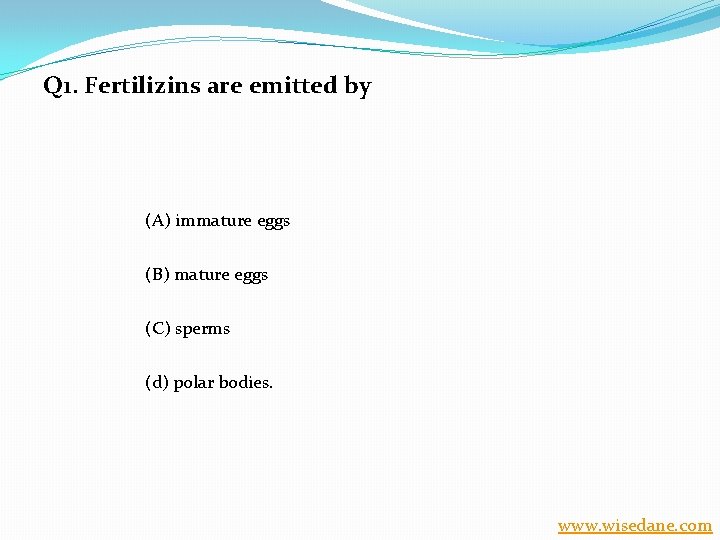 Q1. Fertilizins are emitted by

(A) immature eggs

(B) mature eggs

(C) sperms

(d) polar bodies.

www.wisedane.com